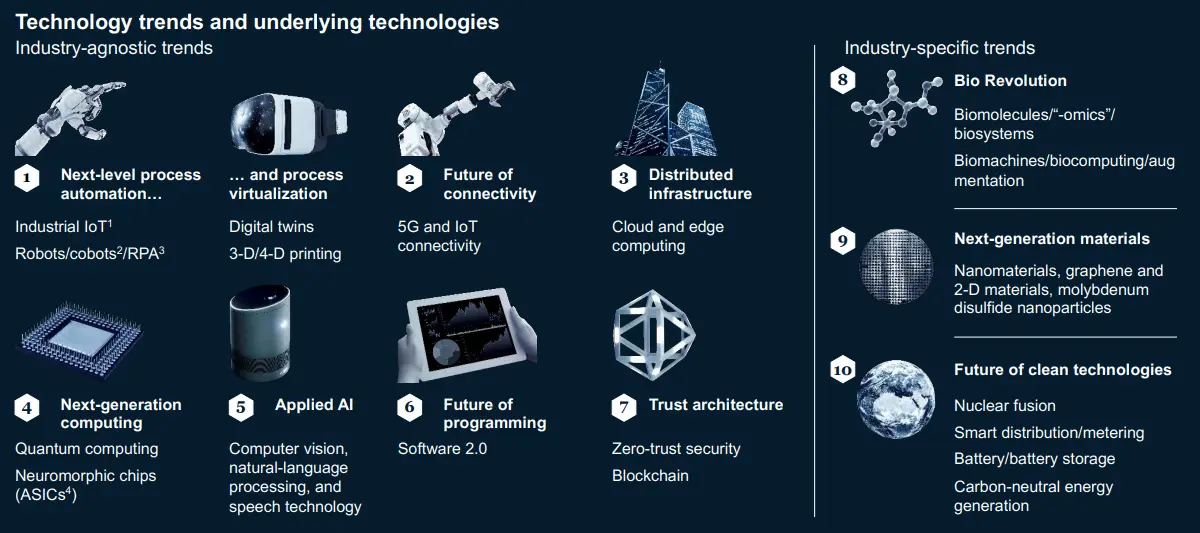 Technology trends and underlying technologies

Industry-agnostic trends

1 Next-level process automation…

Industrial IoT$^1$

Robots/cobots$^2$/RPA$^3$

… and process virtualization

Digital twins

3-D/4-D printing

2 Future of connectivity

5G and IoT connectivity

3 Distributed infrastructure

Cloud and edge computing

4 Next-generation computing

Quantum computing

Neuromorphic chips (ASICs$^4$)

5 Applied AI

Computer vision, natural-language processing, and speech technology

6 Future of programming

Software 2.0

7 Trust architecture

Zero-trust security

Blockchain

Industry-specific trends

8 Bio Revolution

Biomolecules/"-omics"/ biosystems

Biomachines/biocomputing/augmentation

9 Next-generation materials

Nanomaterials, graphene and 2-D materials, molybdenum disulfide nanoparticles

10 Future of clean technologies

Nuclear fusion

Smart distribution/metering

Battery/battery storage

Carbon-neutral energy generation